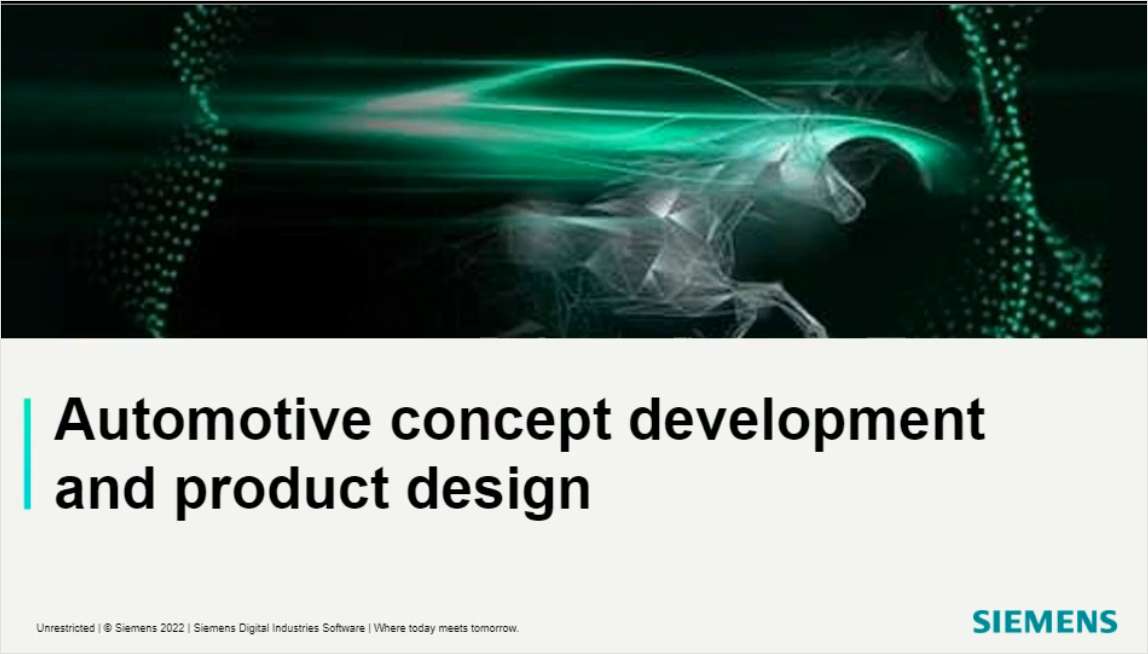 Automotive concept development and product design

Unrestricted | © Siemens 2022 | Siemens Digital Industries Software | Where today meets tomorrow.

SIEMENS